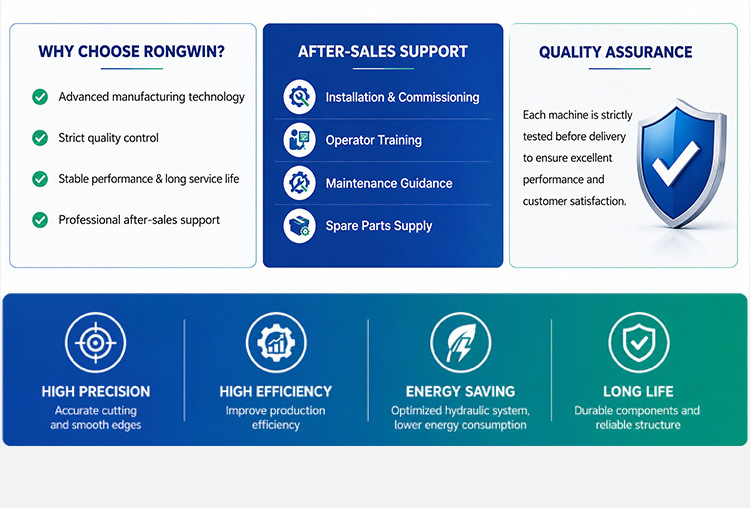 WHY CHOOSE RONGWIN?

Advanced manufacturing technology

Strict quality control

Stable performance & long service life

Professional after-sales support

AFTER-SALES SUPPORT

Installation & Commissioning

Operator Training

Maintenance Guidance

Spare Parts Supply

QUALITY ASSURANCE

Each machine is strictly tested before delivery to ensure excellent performance and customer satisfaction.

HIGH PRECISION
Accurate cutting and smooth edges

HIGH EFFICIENCY
Improve production efficiency

ENERGY SAVING
Optimized hydraulic system, lower energy consumption

LONG LIFE
Durable components and reliable structure